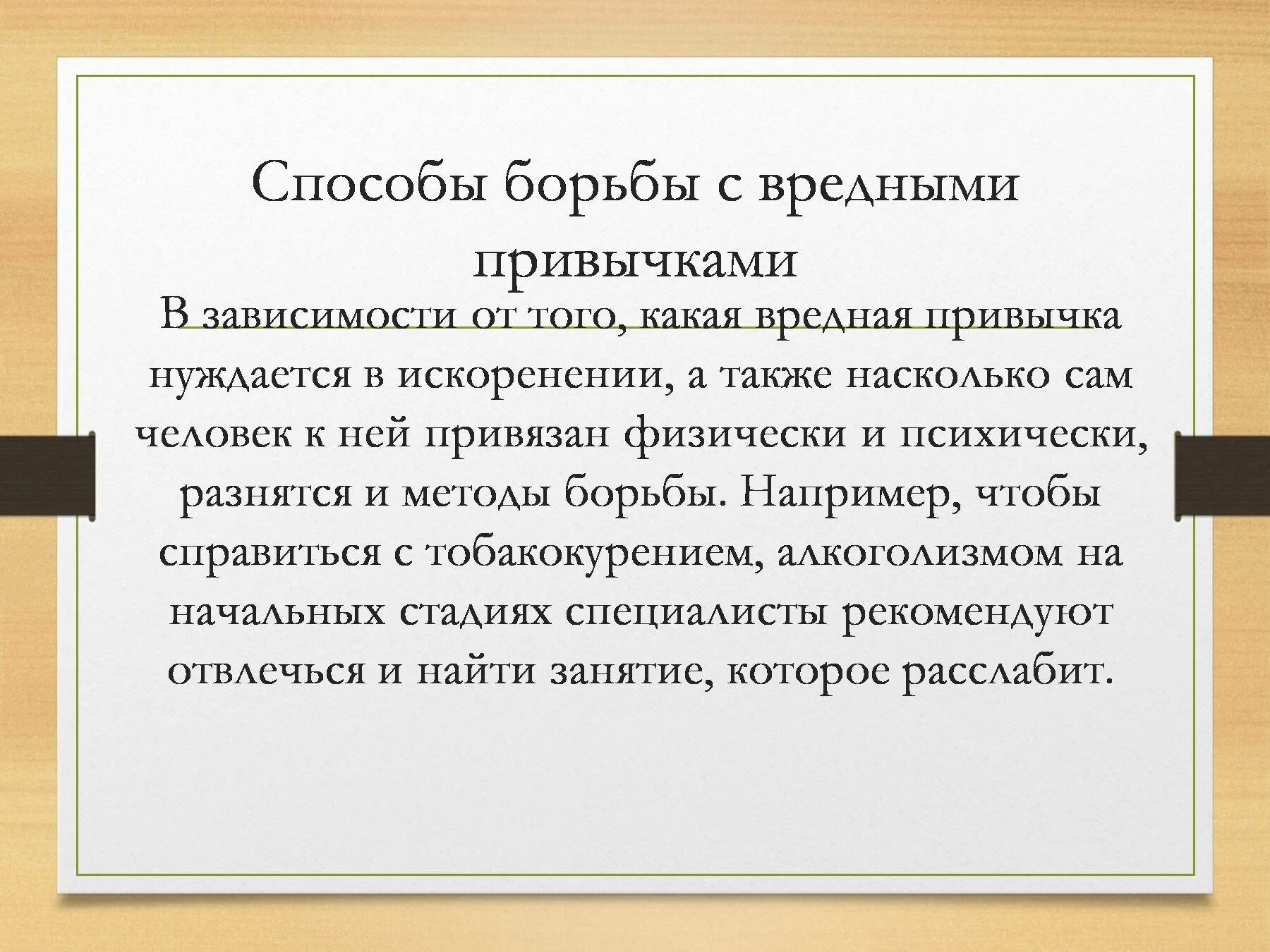 Способы борьбы с вредными привычками

В зависимости от того, какая вредная привычка нуждается в искоренении, а также насколько сам человек к ней привязан физически и психически, разнятся и методы борьбы. Например, чтобы справиться с тобакокурением, алкоголизмом на начальных стадиях специалисты рекомендуют отвлечься и найти занятие, которое расслабит.